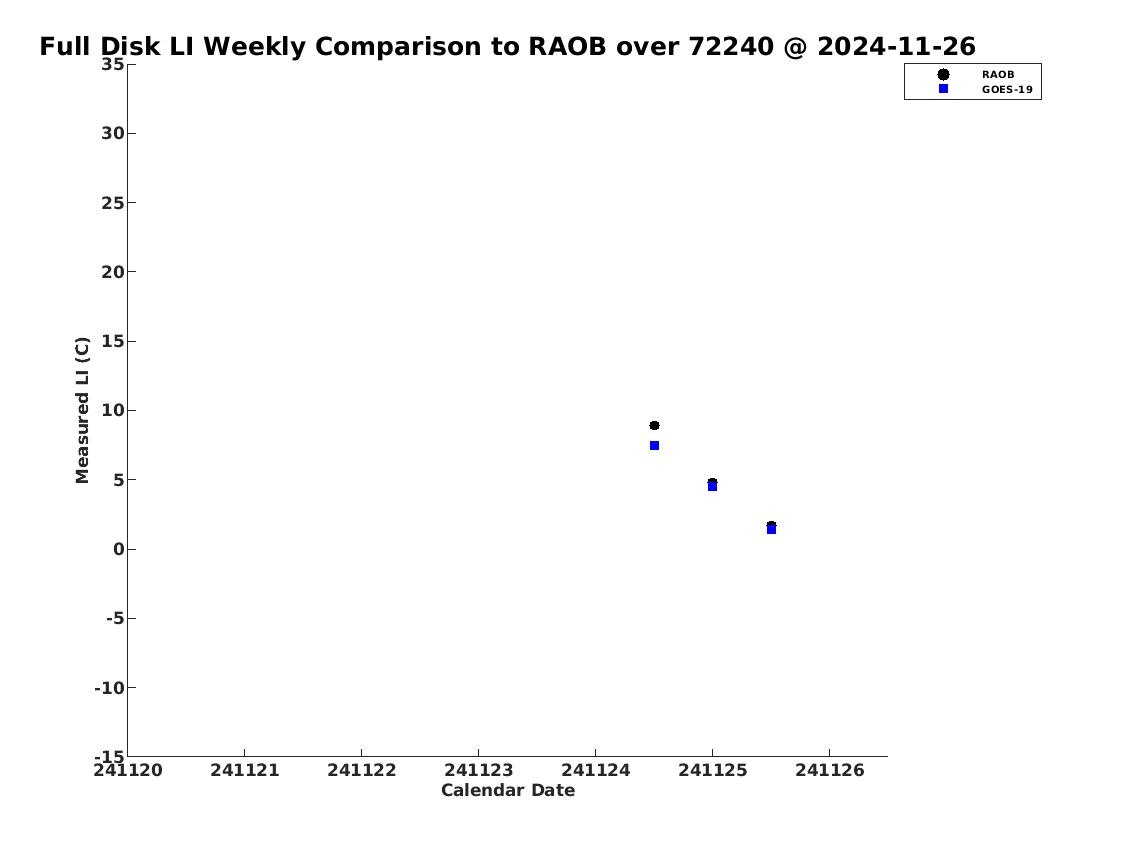 Full Disk LI Weekly Comparison to RAOB over 72240 @ 2024-11-26

RAOB
GOES-19

Measured LI (C)

35
30
25
20
15
10
5
0
-5
-10
-15

241120 241121 241122 241123 241124 241125 241126

Calendar Date